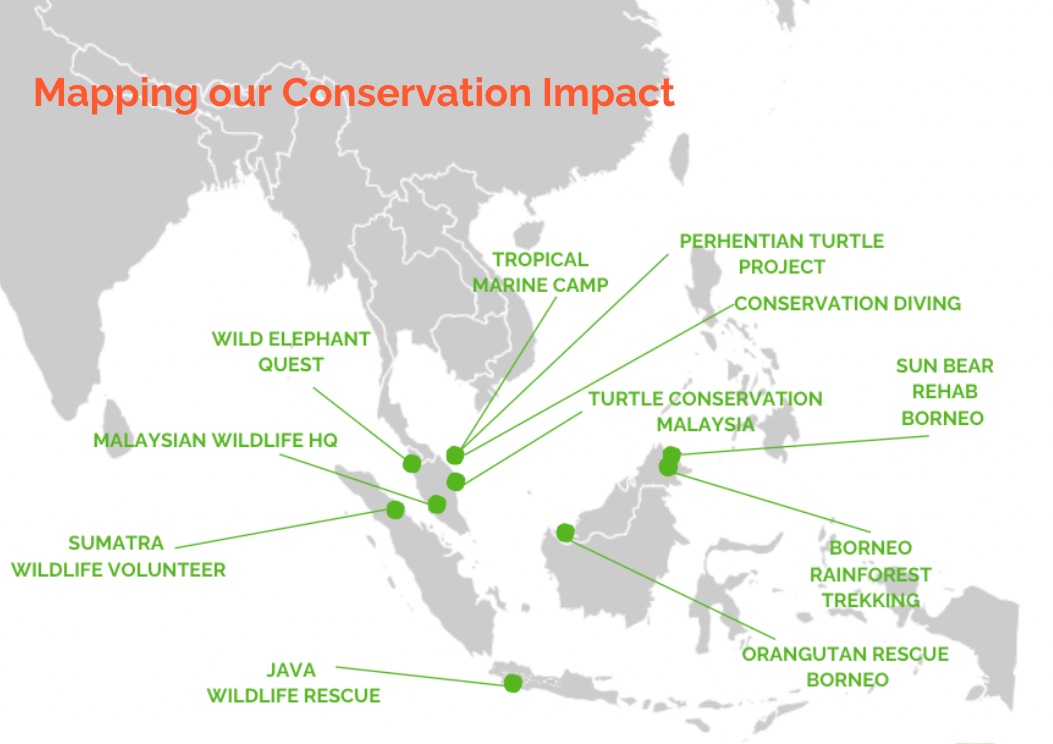 Mapping our Conservation Impact

TROPICAL MARINE CAMP

PERHENTIAN TURTLE PROJECT

CONSERVATION DIVING

WILD ELEPHANT QUEST

SUN BEAR REHAB BORNEO

TURTLE CONSERVATION MALAYSIA

MALAYSIAN WILDLIFE HQ

SUMATRA WILDLIFE VOLUNTEER

BORNEO RAINFOREST TREKKING

ORANGUTAN RESCUE BORNEO

JAVA WILDLIFE RESCUE